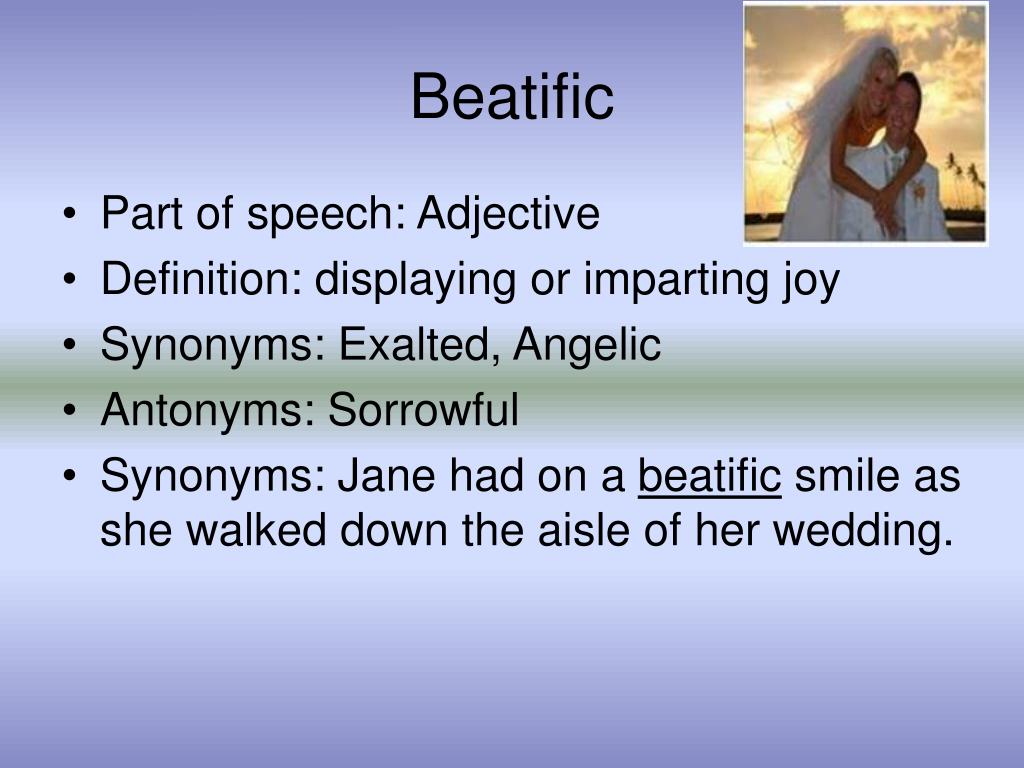 Beatific

• Part of speech: Adjective
• Definition: displaying or imparting joy
• Synonyms: Exalted, Angelic
• Antonyms: Sorrowful
• Synonyms: Jane had on a beatific smile as she walked down the aisle of her wedding.